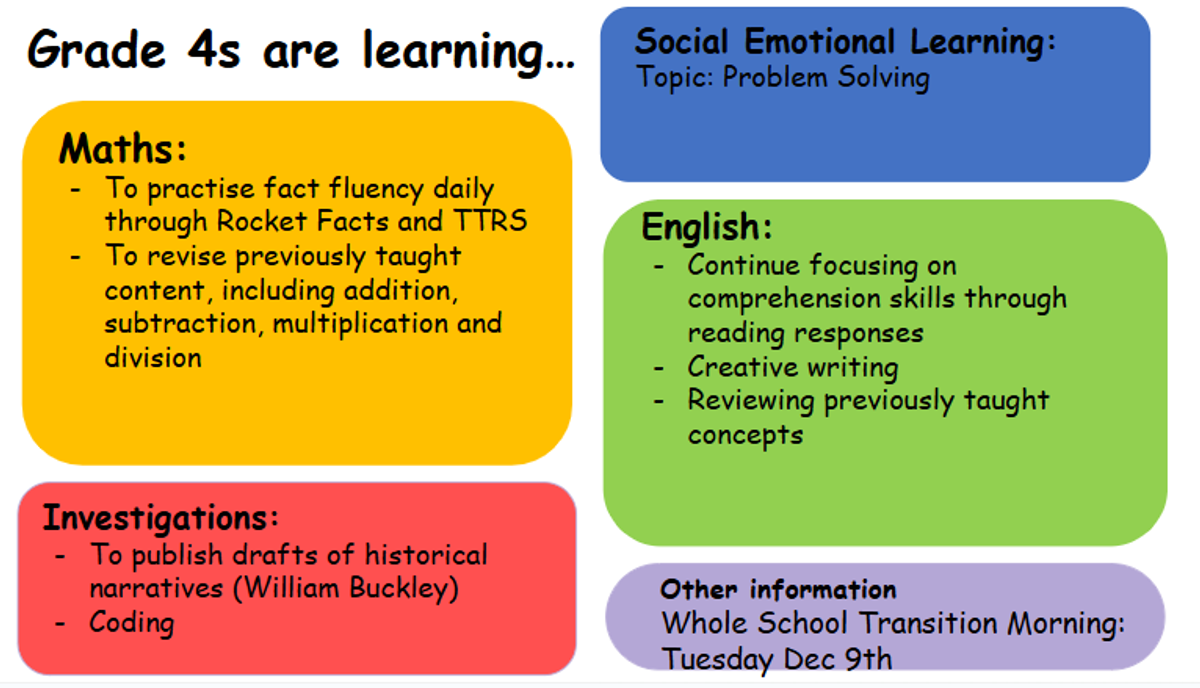 Grade 4s are learning…

Maths:
- To practise fact fluency daily through Rocket Facts and TTRS
- To revise previously taught content, including addition, subtraction, multiplication and division

Investigations:
- To publish drafts of historical narratives (William Buckley)
- Coding

Social Emotional Learning:
Topic: Problem Solving

English:
- Continue focusing on comprehension skills through reading responses
- Creative writing
- Reviewing previously taught concepts

Other information
Whole School Transition Morning: Tuesday Dec 9th